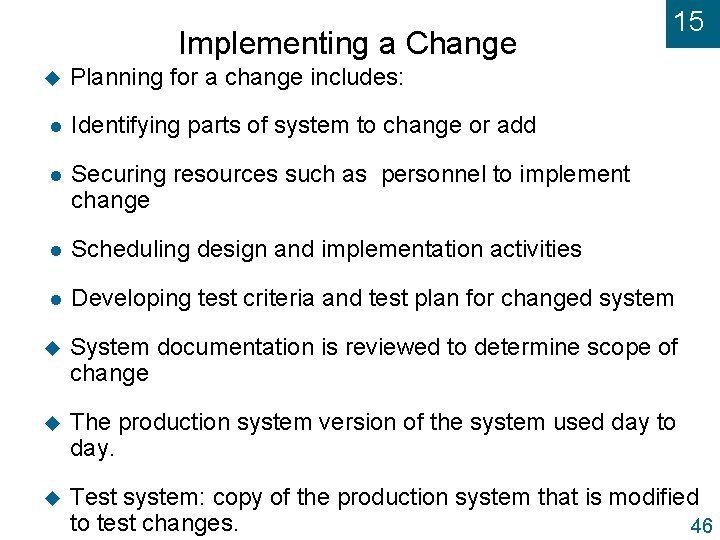 15

Implementing a Change

Planning for a change includes:

Identifying parts of system to change or add

Securing resources such as personnel to implement change

Scheduling design and implementation activities

Developing test criteria and test plan for changed system

System documentation is reviewed to determine scope of change

The production system version of the system used day to day.

Test system: copy of the production system that is modified to test changes.

46